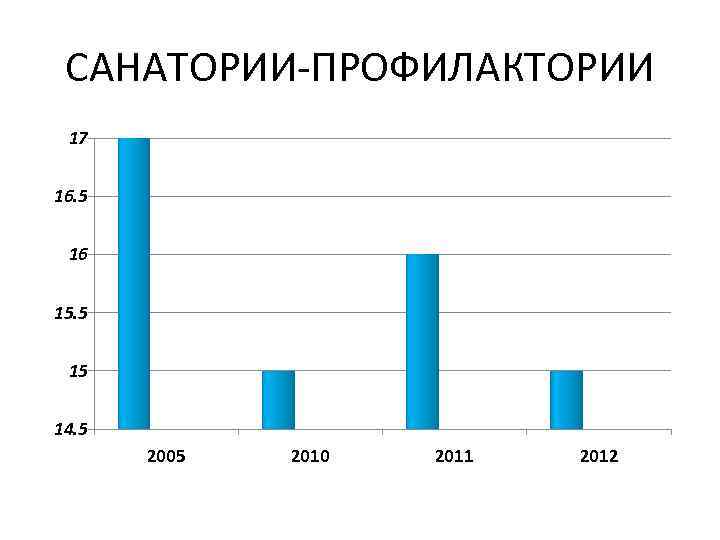 САНАТОРИИ-ПРОФИЛАКТОРИИ

17
16.5
16
15.5
15
14.5

2005
2010
2011
2012